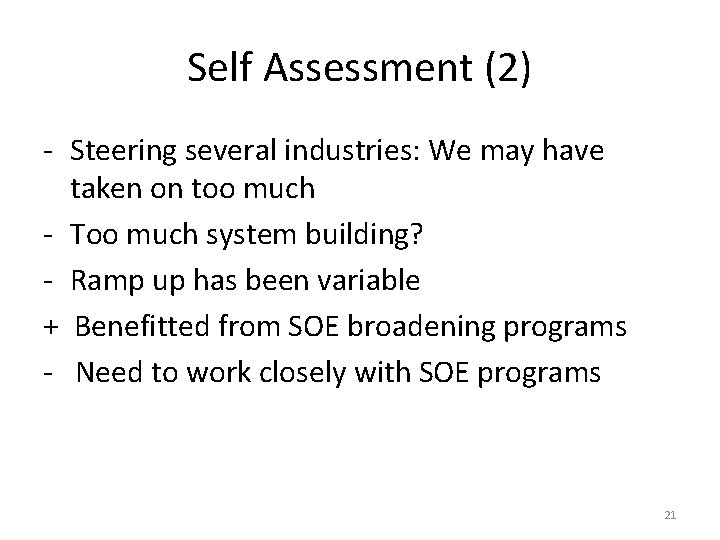 Self Assessment (2)

- Steering several industries: We may have taken on too much
- Too much system building?
- Ramp up has been variable
+ Benefitted from SOE broadening programs
- Need to work closely with SOE programs

21